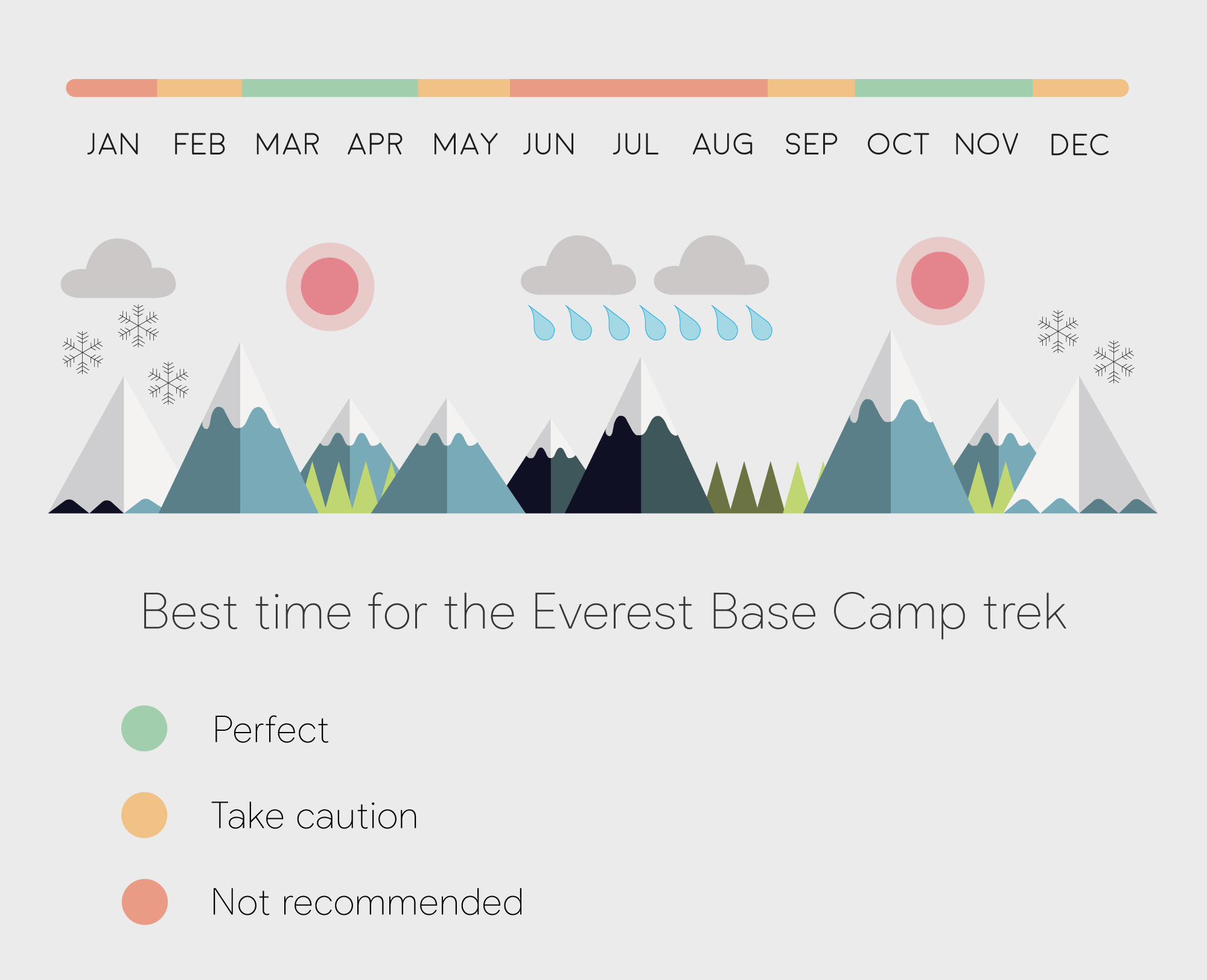 JAN FEB MAR APR MAY JUN JUL AUG SEP OCT NOV DEC

Best time for the Everest Base Camp trek

Perfect

Take caution

Not recommended